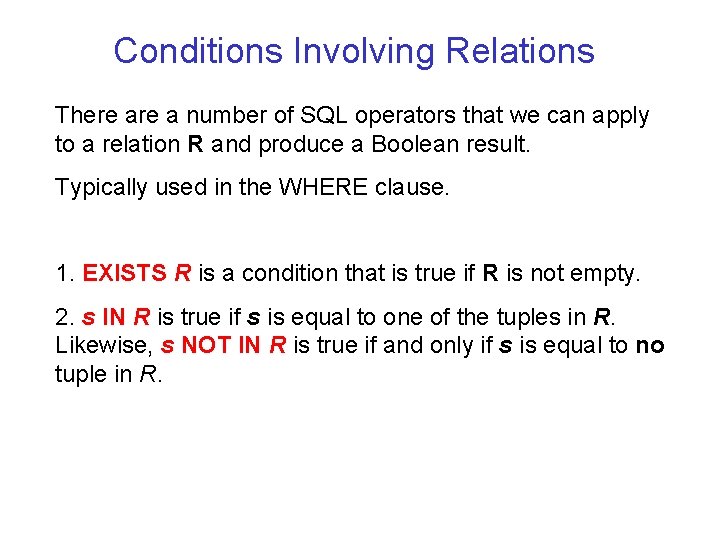 Conditions Involving Relations

There are a number of SQL operators that we can apply to a relation R and produce a Boolean result.

Typically used in the WHERE clause.

1. EXISTS R is a condition that is true if R is not empty.

2. s IN R is true if s is equal to one of the tuples in R. Likewise, s NOT IN R is true if and only if s is equal to no tuple in R.